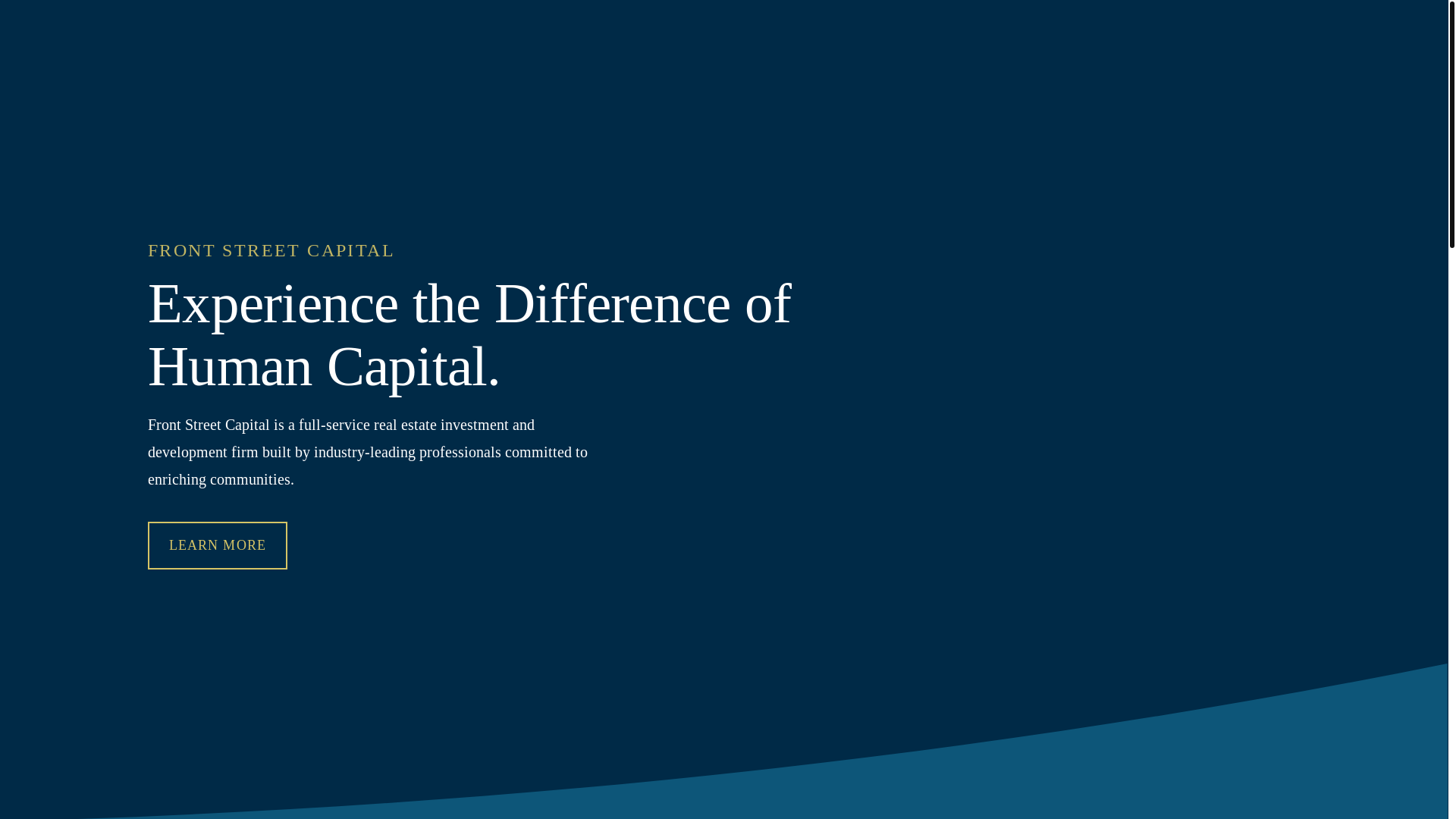 FRONT STREET CAPITAL

Experience the Difference of Human Capital.

Front Street Capital is a full-service real estate investment and development firm built by industry-leading professionals committed to enriching communities.

LEARN MORE